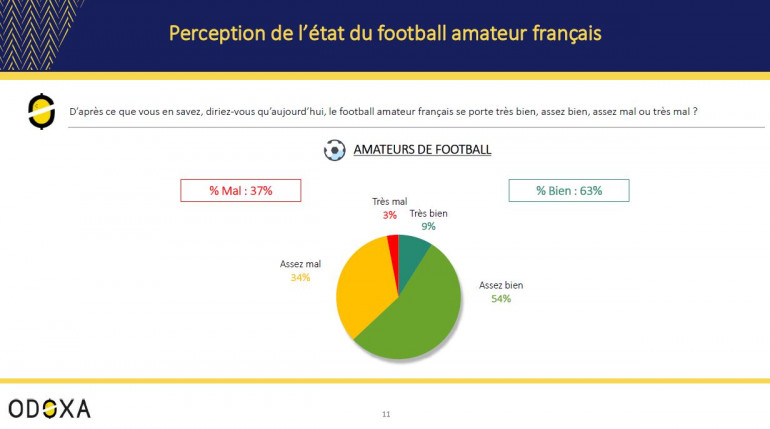 Perception de l'état du football amateur français

D'après ce que vous en savez, diriez-vous qu'aujourd'hui, le football amateur français se porte très bien, assez bien, assez mal ou très mal ?

AMATEURS DE FOOTBALL

% Mal : 37%

% Bien : 63%

Très mal
3%

Très bien
9%

Assez mal
34%

Assez bien
54%

ODOXA

11